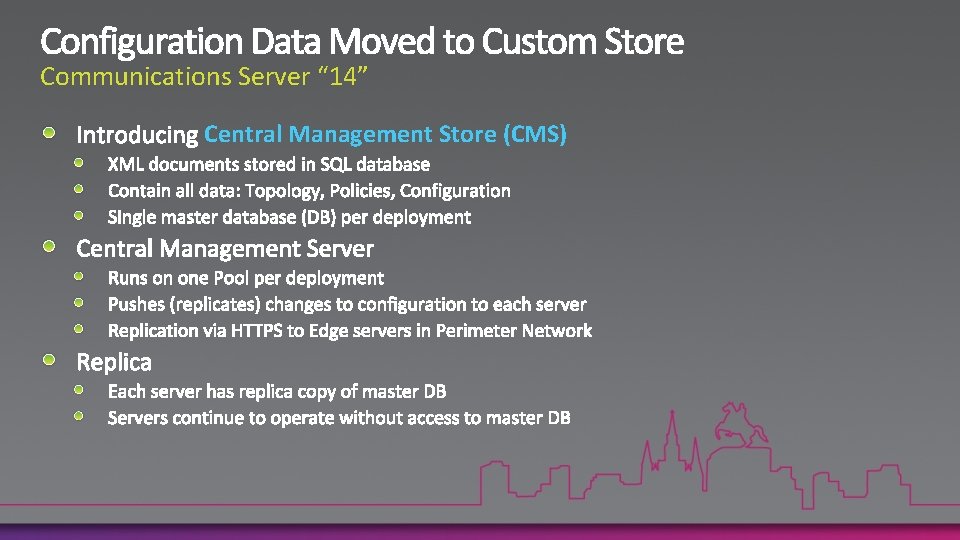 Configuration Data Moved to Custom Store
Communications Server “14”

Introducing Central Management Store (CMS)
XML documents stored in SQL database
Contain all data: Topology, Policies, Configuration
SIngle master database (DB) per deployment

Central Management Server
Runs on one Pool per deployment
Pushes (replicates) changes to configuration to each server
Replication via HTTPS to Edge servers in Perimeter Network

Replica
Each server has replica copy of master DB
Servers continue to operate without access to master DB